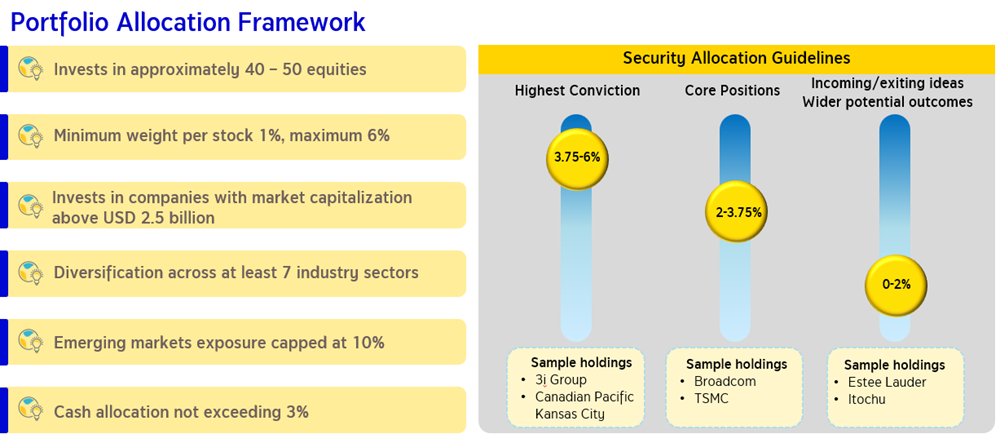 Portfolio Allocation Framework

Invests in approximately 40 – 50 equities

Minimum weight per stock 1%, maximum 6%

Invests in companies with market capitalization above USD 2.5 billion

Diversification across at least 7 industry sectors

Emerging markets exposure capped at 10%

Cash allocation not exceeding 3%

Security Allocation Guidelines

Highest Conviction

3.75-6%

Sample holdings
• 3i Group
• Canadian Pacific Kansas City

Core Positions

2-3.75%

Sample holdings
• Broadcom
• TSMC

Incoming/exiting ideas
Wider potential outcomes

0-2%

Sample holdings
• Estee Lauder
• Itochu